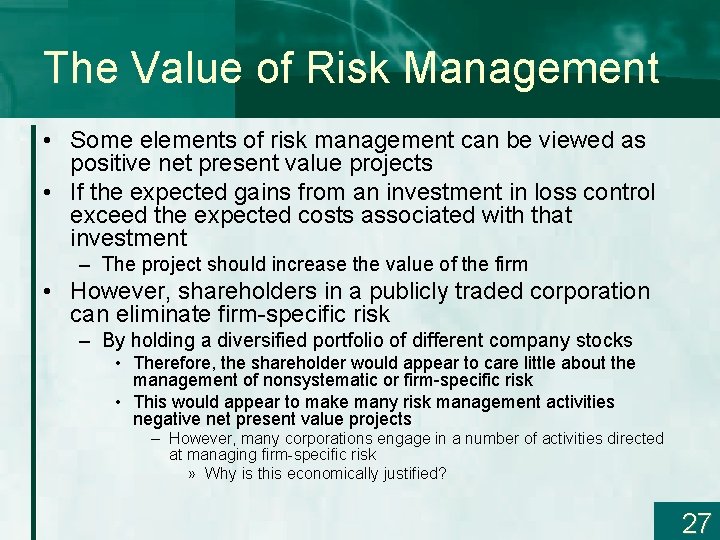 The Value of Risk Management

• Some elements of risk management can be viewed as positive net present value projects
• If the expected gains from an investment in loss control exceed the expected costs associated with that investment
– The project should increase the value of the firm
• However, shareholders in a publicly traded corporation can eliminate firm-specific risk
– By holding a diversified portfolio of different company stocks
• Therefore, the shareholder would appear to care little about the management of nonsystematic or firm-specific risk
• This would appear to make many risk management activities negative net present value projects
– However, many corporations engage in a number of activities directed at managing firm-specific risk
» Why is this economically justified?

27